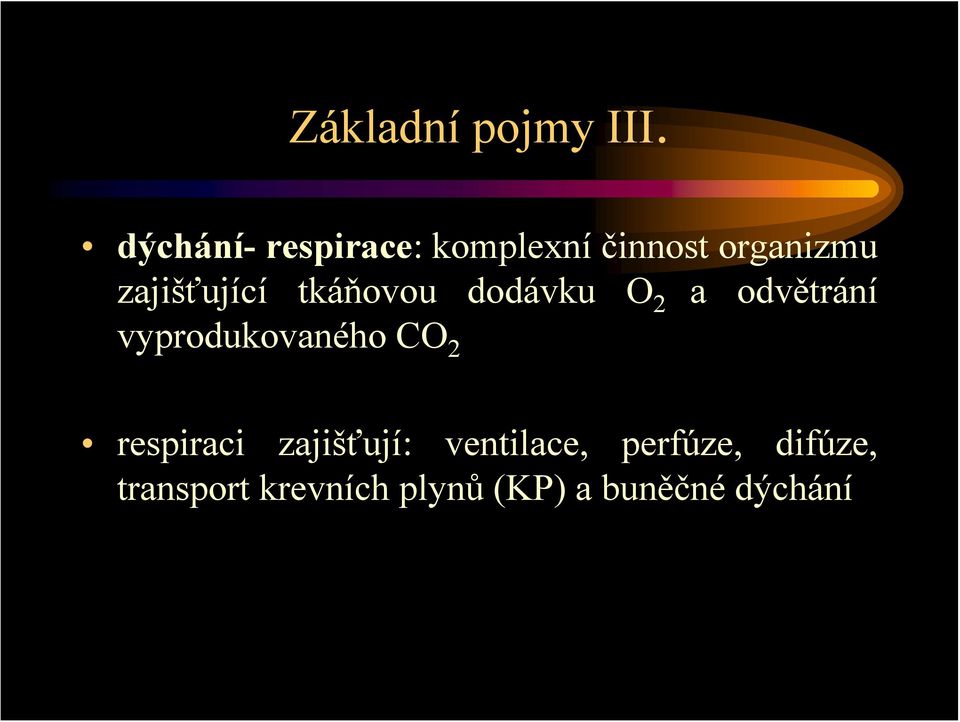 Základní pojmy III.

• dýchání- respirace: komplexní činnost organizmu zajišťující tkáňovou dodávku $O_2$ a odvětrání vyprodukovaného $CO_2$

• respiraci zajišťují: ventilace, perfúze, difúze, transport krevních plynů (KP) a buněčné dýchání